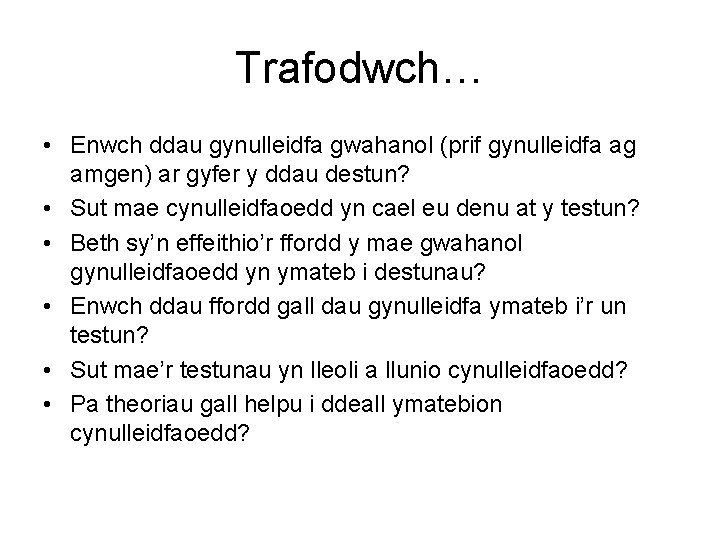 Trafodwch…

• Enwch ddau gynulleidfa gwahanol (prif gynulleidfa ag amgen) ar gyfer y ddau destun?
• Sut mae cynulleidfaoedd yn cael eu denu at y testun?
• Beth sy’n effeithio’r ffordd y mae gwahanol gynulleidfaoedd yn ymateb i destunau?
• Enwch ddau ffordd gall dau gynulleidfa ymateb i’r un testun?
• Sut mae’r testunau yn lleoli a llunio cynulleidfaoedd?
• Pa theoriau gall helpu i ddeall ymatebion cynulleidfaoedd?